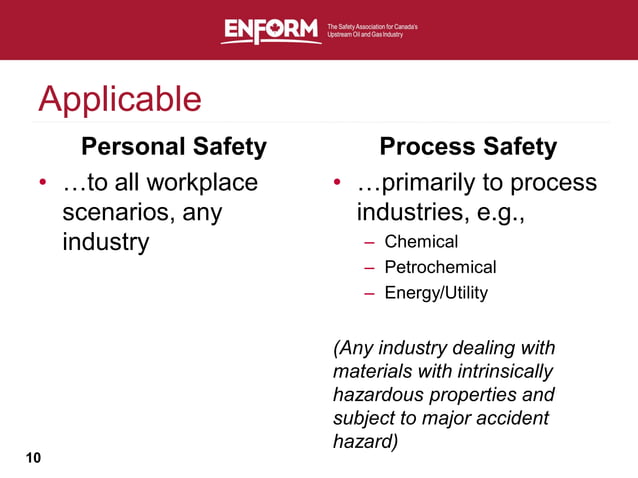 ENFORM The Safety Association for Canada's Upstream Oil and Gas Industry

Applicable

Personal Safety

• …to all workplace scenarios, any industry

Process Safety

• …primarily to process industries, e.g.,
– Chemical
– Petrochemical
– Energy/Utility

(Any industry dealing with materials with intrinsically hazardous properties and subject to major accident hazard)

10